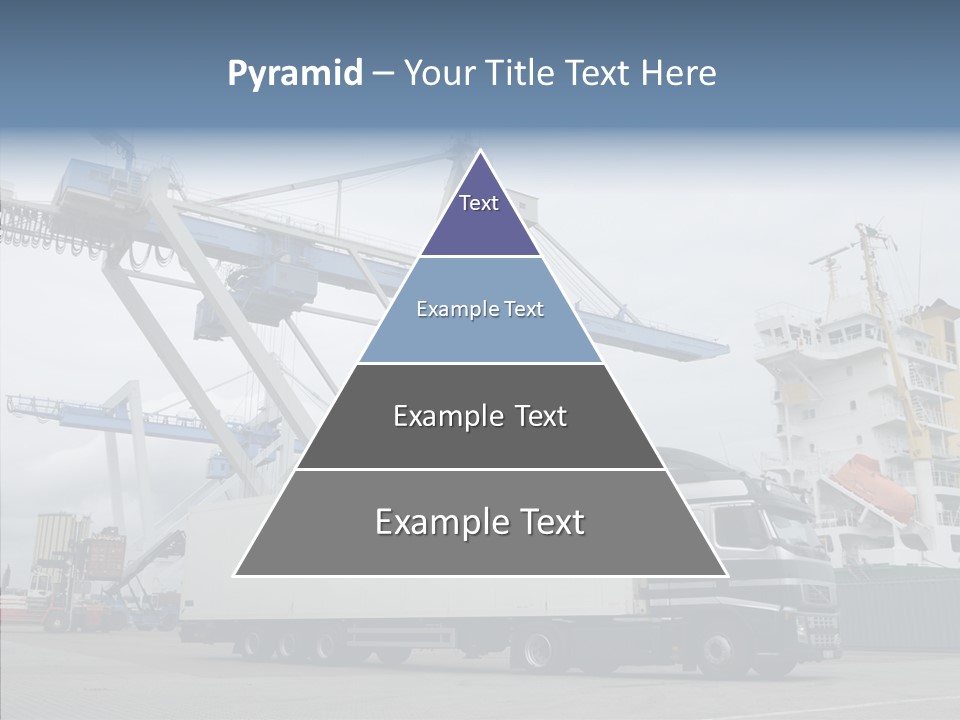 Pyramid – Your Title Text Here

Text

Example Text

Example Text

Example Text